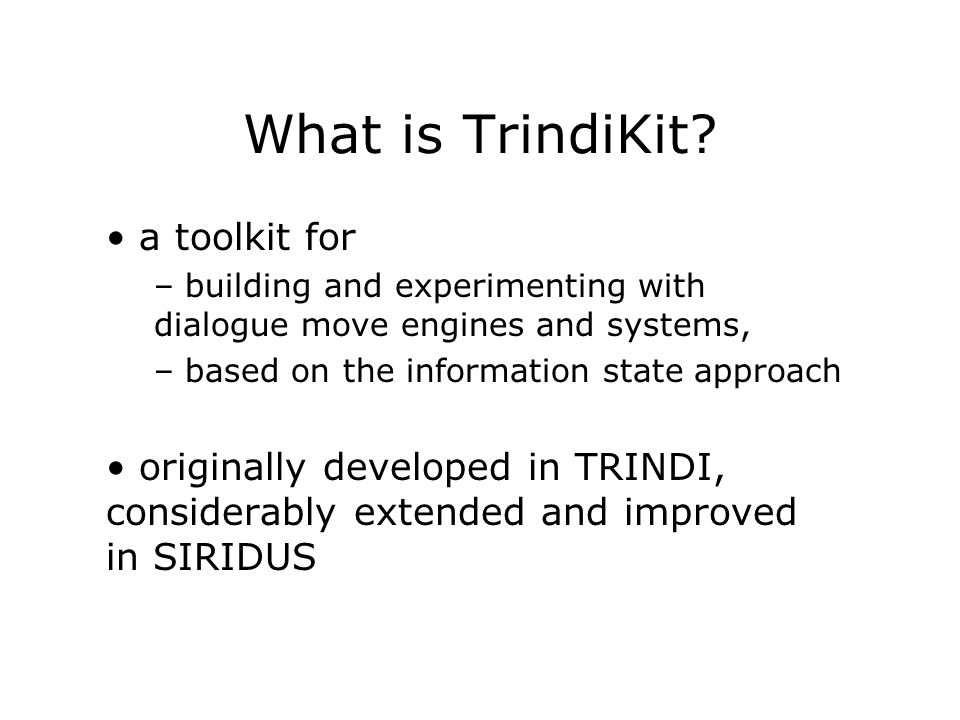 What is TrindiKit?

• a toolkit for

– building and experimenting with dialogue move engines and systems,

– based on the information state approach

• originally developed in TRINDI, considerably extended and improved in SIRIDUS